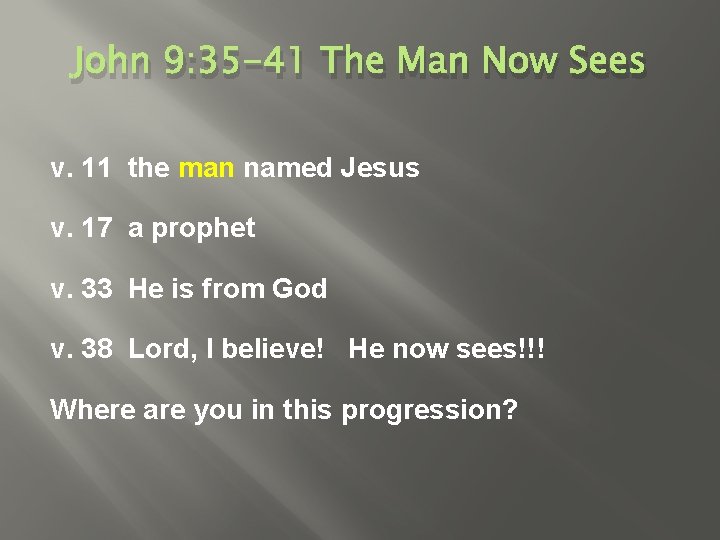 John 9:35-41 The Man Now Sees

v. 11 the man named Jesus

v. 17 a prophet

v. 33 He is from God

v. 38 Lord, I believe! He now sees!!!

Where are you in this progression?